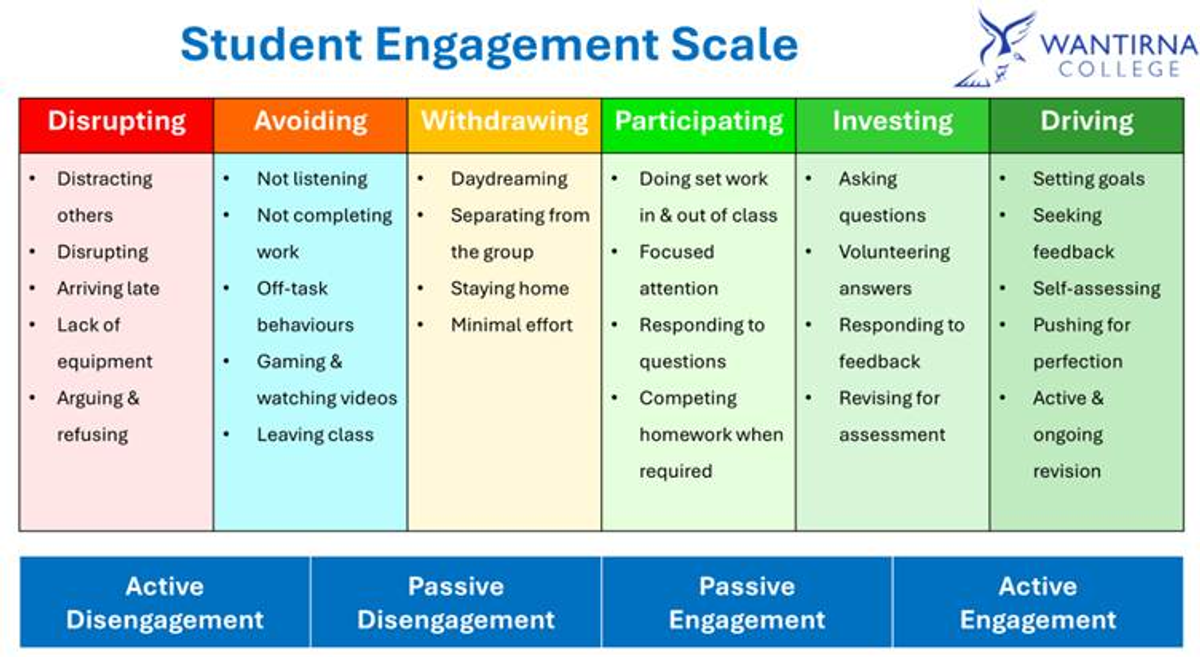 Student Engagement Scale

WANTIRNA COLLEGE

| Disrupting | Avoiding | Withdrawing | Participating | Investing | Driving |
|---|---|---|---|---|---|
| • Distracting others • Disrupting • Arriving late • Lack of equipment • Arguing & refusing | • Not listening • Not completing work • Off-task behaviours • Gaming & watching videos • Leaving class | • Daydreaming • Separating from the group • Staying home • Minimal effort | • Doing set work in & out of class • Focused attention • Responding to questions • Competing homework when required | • Asking questions • Volunteering answers • Responding to feedback • Revising for assessment | • Setting goals • Seeking feedback • Self-assessing • Pushing for perfection • Active & ongoing revision |

| Active Disengagement | Passive Disengagement | Passive Engagement | Active Engagement |
|---|---|---|---|